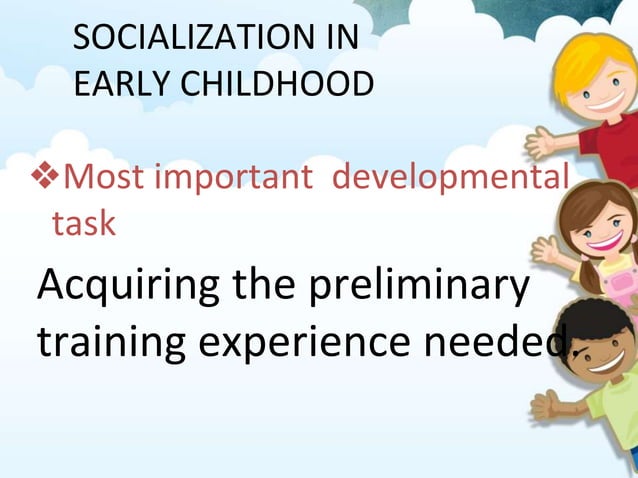 SOCIALIZATION IN EARLY CHILDHOOD

❖Most important developmental task

Acquiring the preliminary training experience needed.